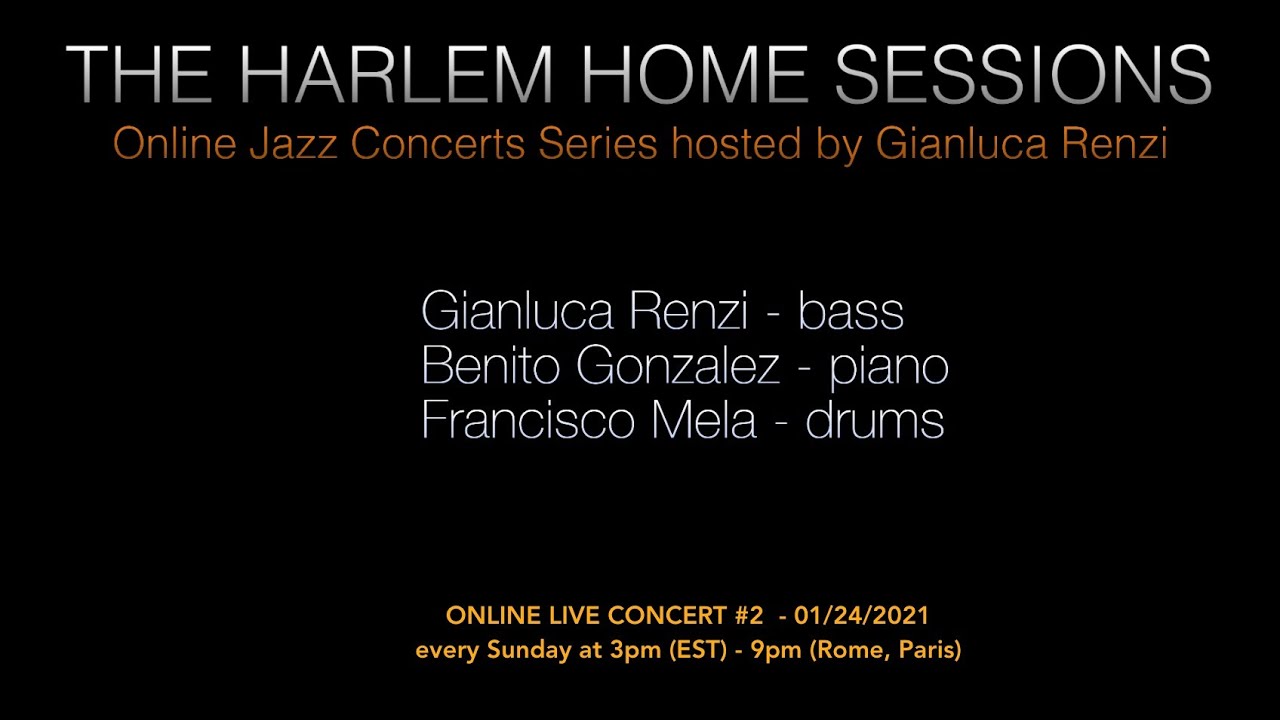 THE HARLEM HOME SESSIONS
Online Jazz Concerts Series hosted by Gianluca Renzi

Gianluca Renzi - bass
Benito Gonzalez - piano
Francisco Mela - drums

ONLINE LIVE CONCERT #2 - 01/24/2021
every Sunday at 3pm (EST) - 9pm (Rome, Paris)